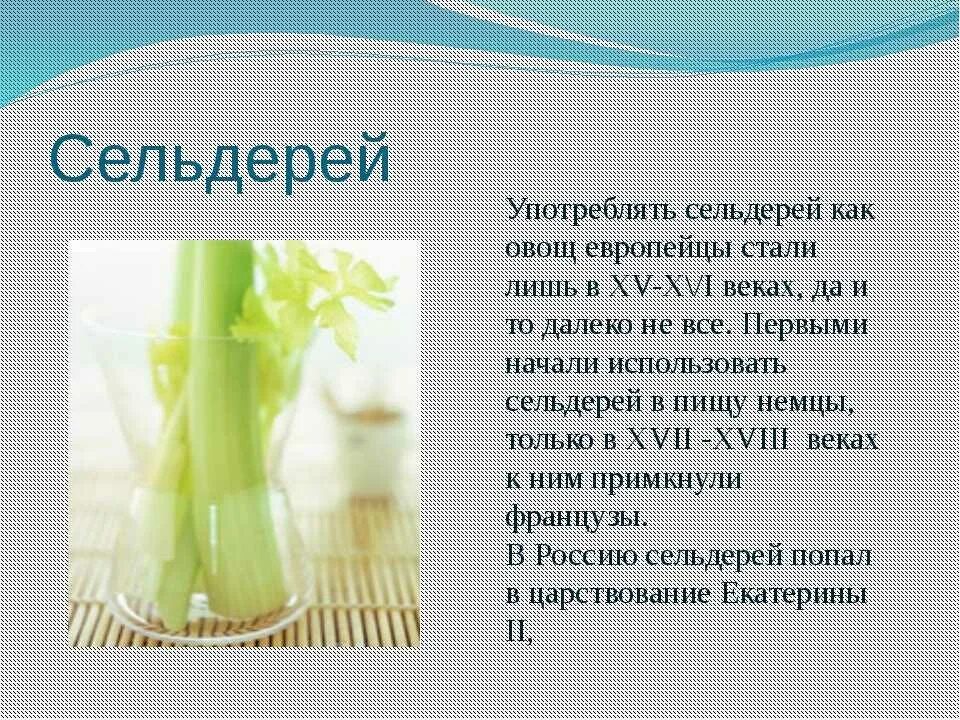 Сельдерей

Употреблять сельдерей как овощ европейцы стали лишь в XV-XVI веках, да и то далеко не все. Первыми начали использовать сельдерей в пищу немцы, только в XVII -XVIII веках к ним примкнули французы.
В Россию сельдерей попал в царствование Екатерины II,